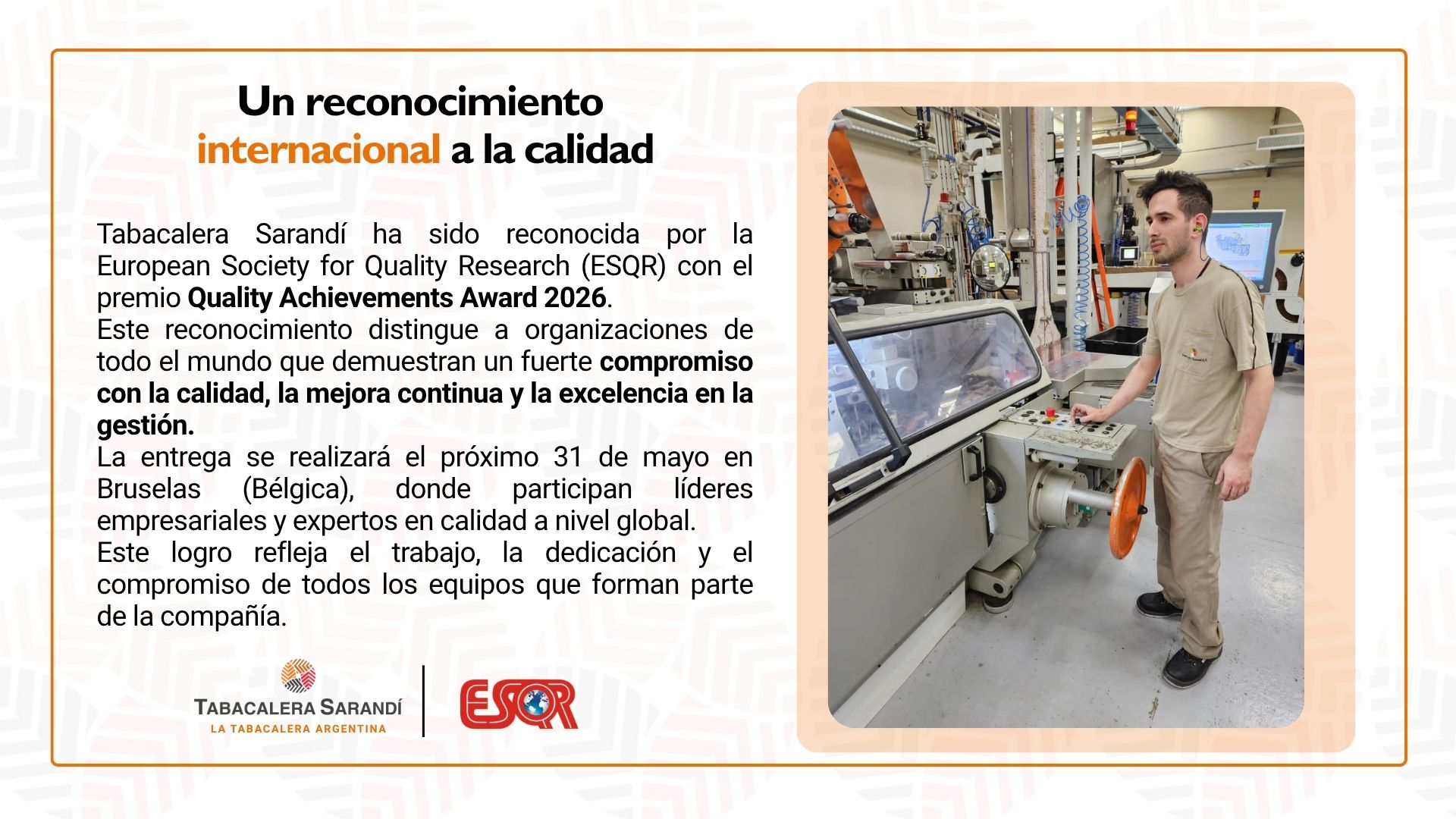 Un reconocimiento internacional a la calidad

Tabacalera Sarandí ha sido reconocida por la European Society for Quality Research (ESQR) con el premio Quality Achievements Award 2026.

Este reconocimiento distingue a organizaciones de todo el mundo que demuestran un fuerte compromiso con la calidad, la mejora continua y la excelencia en la gestión.

La entrega se realizará el próximo 31 de mayo en Bruselas (Bélgica), donde participan líderes empresariales y expertos en calidad a nivel global.

Este logro refleja el trabajo, la dedicación y el compromiso de todos los equipos que forman parte de la compañía.

TABACALERA SARANDÍ
LA TABACALERA ARGENTINA

ESQR